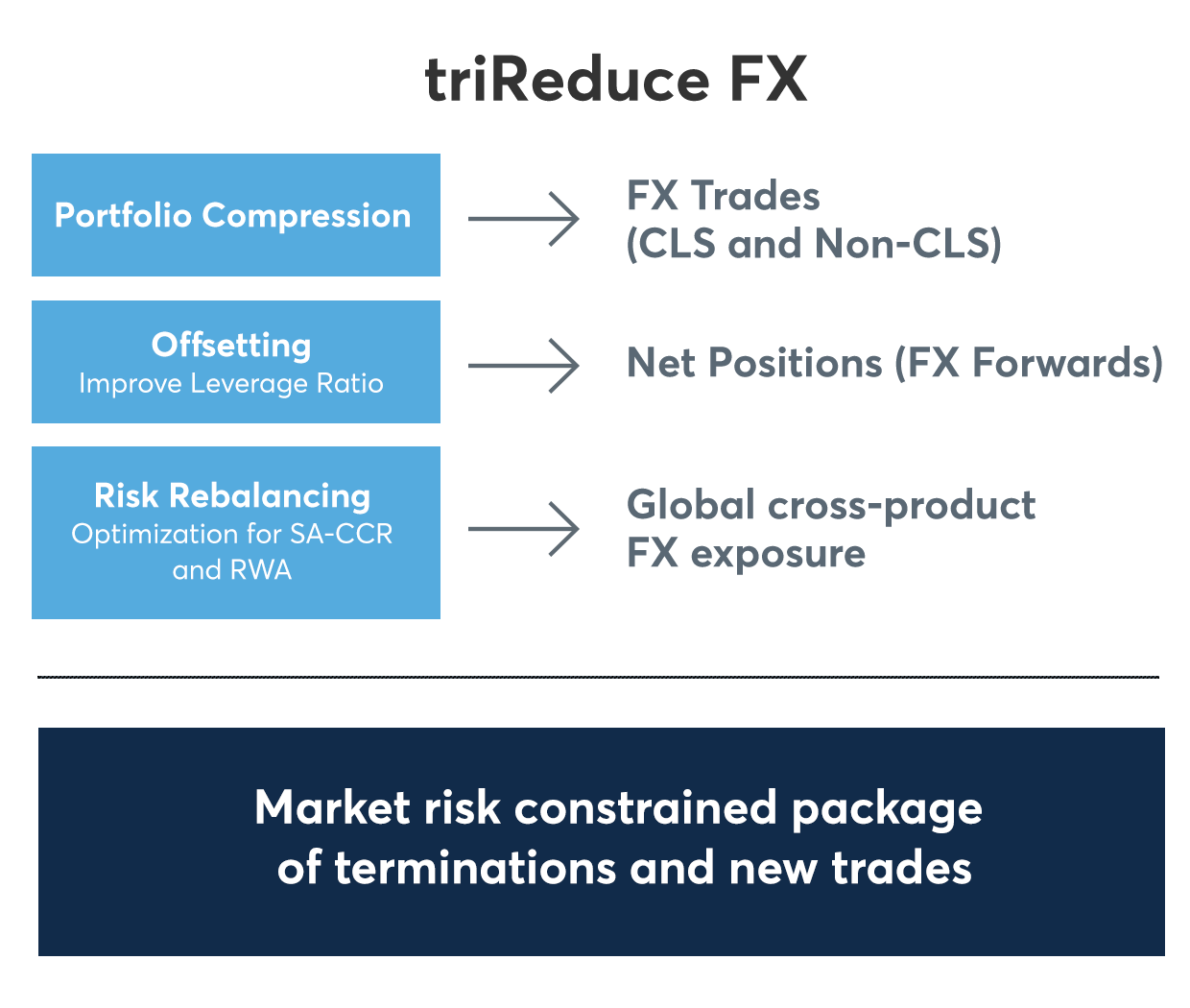 triReduce FX

Portfolio Compression

FX Trades (CLS and Non-CLS)

Offsetting
Improve Leverage Ratio

Net Positions (FX Forwards)

Risk Rebalancing
Optimization for SA-CCR and RWA

Global cross-product FX exposure

Market risk constrained package of terminations and new trades